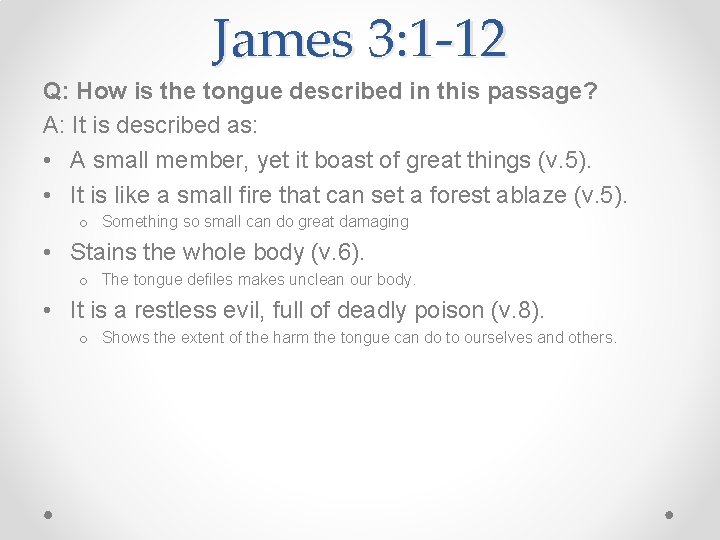 James 3:1-12

Q: How is the tongue described in this passage?

A: It is described as:

• A small member, yet it boast of great things (v.5).

• It is like a small fire that can set a forest ablaze (v.5).

o Something so small can do great damaging

• Stains the whole body (v.6).

o The tongue defiles makes unclean our body.

• It is a restless evil, full of deadly poison (v.8).

o Shows the extent of the harm the tongue can do to ourselves and others.